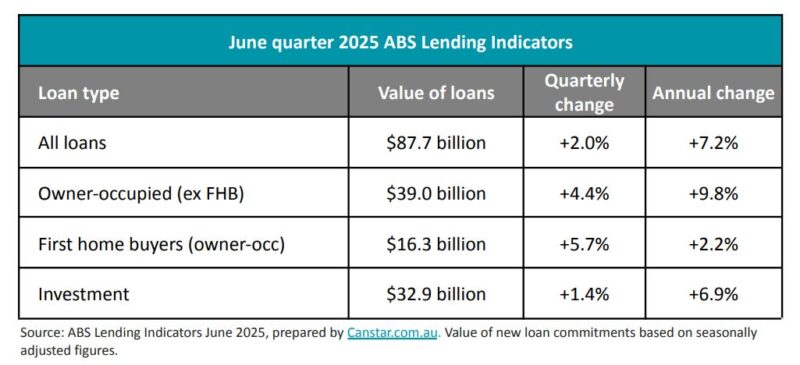 June quarter 2025 ABS Lending Indicators

| Loan type | Value of loans | Quarterly change | Annual change |
|---|---|---|---|
| All loans | \$87.7 billion | +2.0% | +7.2% |
| Owner-occupied (ex FHB) | \$39.0 billion | +4.4% | +9.8% |
| First home buyers (owner-occ) | \$16.3 billion | +5.7% | +2.2% |
| Investment | \$32.9 billion | +1.4% | +6.9% |

Source: ABS Lending Indicators June 2025, prepared by Canstar.com.au. Value of new loan commitments based on seasonally adjusted figures.